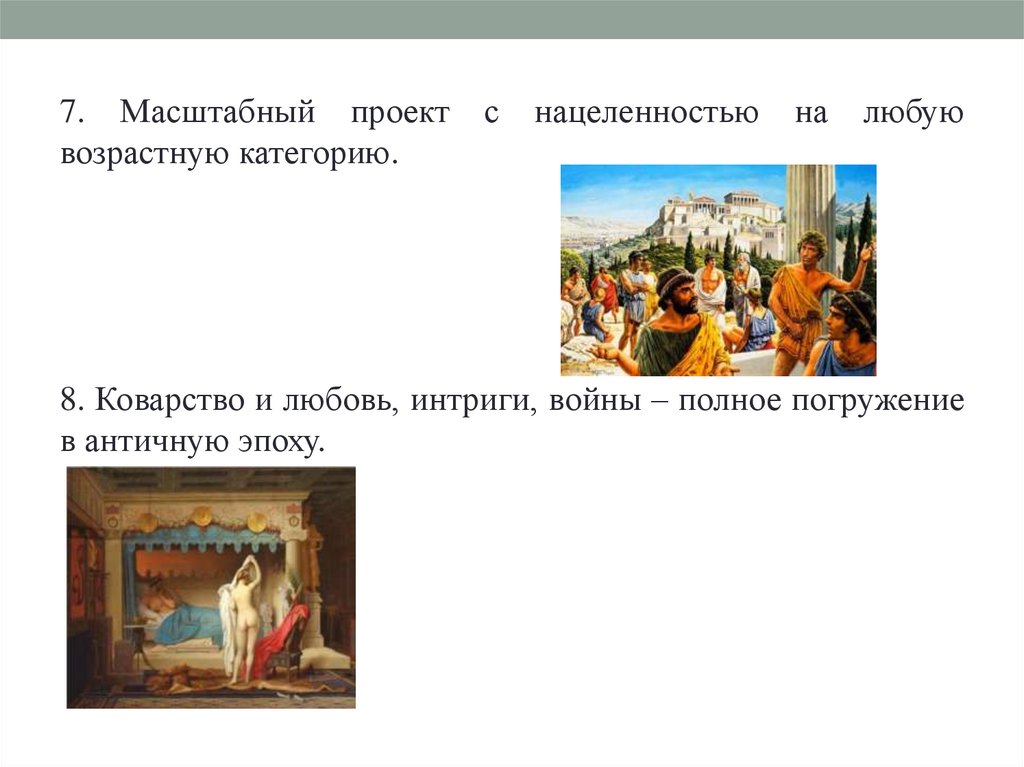 7. Масштабный проект с нацеленностью на любую возрастную категорию.

8. Коварство и любовь, интриги, войны – полное погружение в античную эпоху.